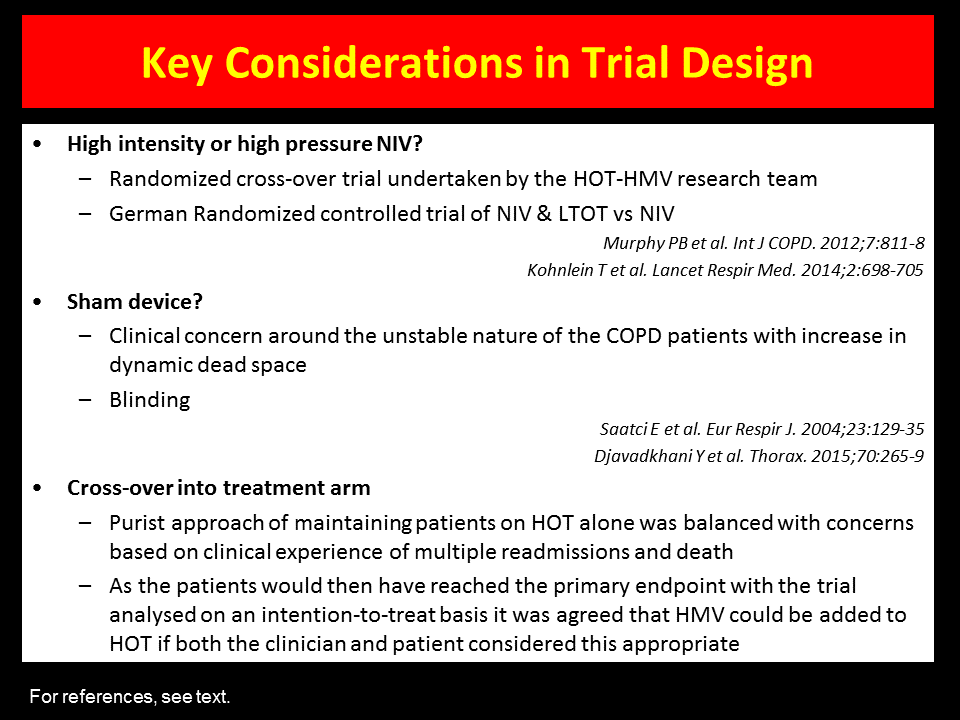 Key Considerations in Trial Design

• High intensity or high pressure NIV?
– Randomized cross-over trial undertaken by the HOT-HMV research team
– German Randomized controlled trial of NIV & LTOT vs NIV

Murphy PB et al. Int J COPD. 2012;7:811-8
Kohnlein T et al. Lancet Respir Med. 2014;2:698-705

• Sham device?
– Clinical concern around the unstable nature of the COPD patients with increase in dynamic dead space
– Blinding

Saatci E et al. Eur Respir J. 2004;23:129-35
Djavadkhani Y et al. Thorax. 2015;70:265-9

• Cross-over into treatment arm
– Purist approach of maintaining patients on HOT alone was balanced with concerns based on clinical experience of multiple readmissions and death
– As the patients would then have reached the primary endpoint with the trial analysed on an intention-to-treat basis it was agreed that HMV could be added to HOT if both the clinician and patient considered this appropriate

For references, see text.